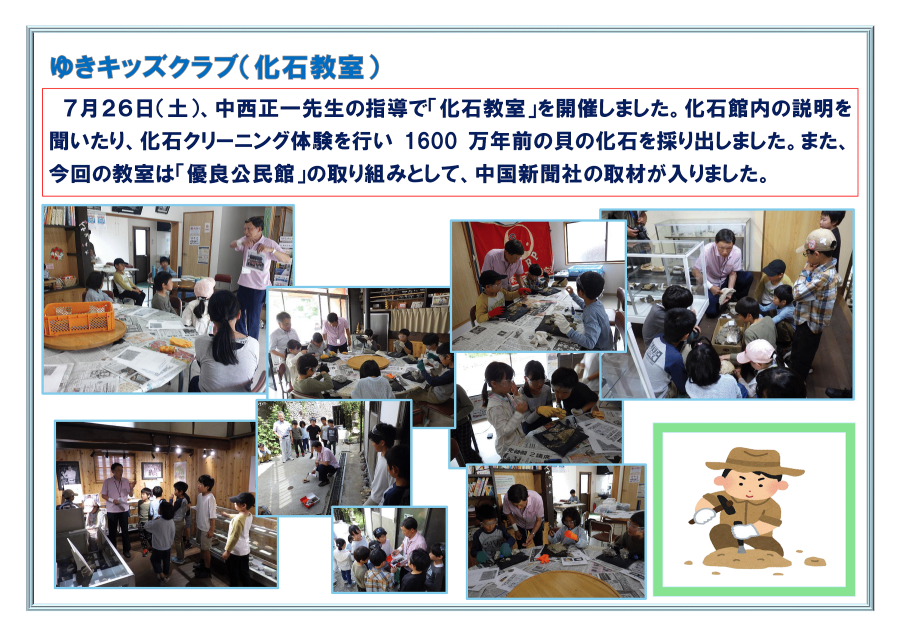 ゆきキッズクラブ（化石教室）

7月26日（土）、中西正一先生の指導で「化石教室」を開催しました。化石館内の説明を聞いたり、化石クリーニング体験を行い 1600 万年前の貝の化石を採り出しました。また、今回の教室は「優良公民館」の取り組みとして、中国新聞社の取材が入りました。